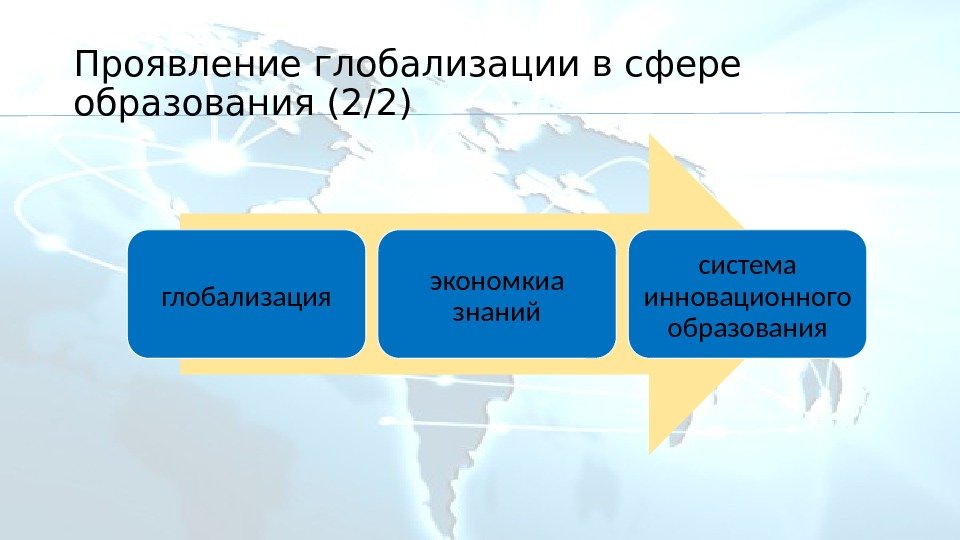 Проявление глобализации в сфере образования (2/2)

глобализация

экономкиа знаний

система инновационного образования